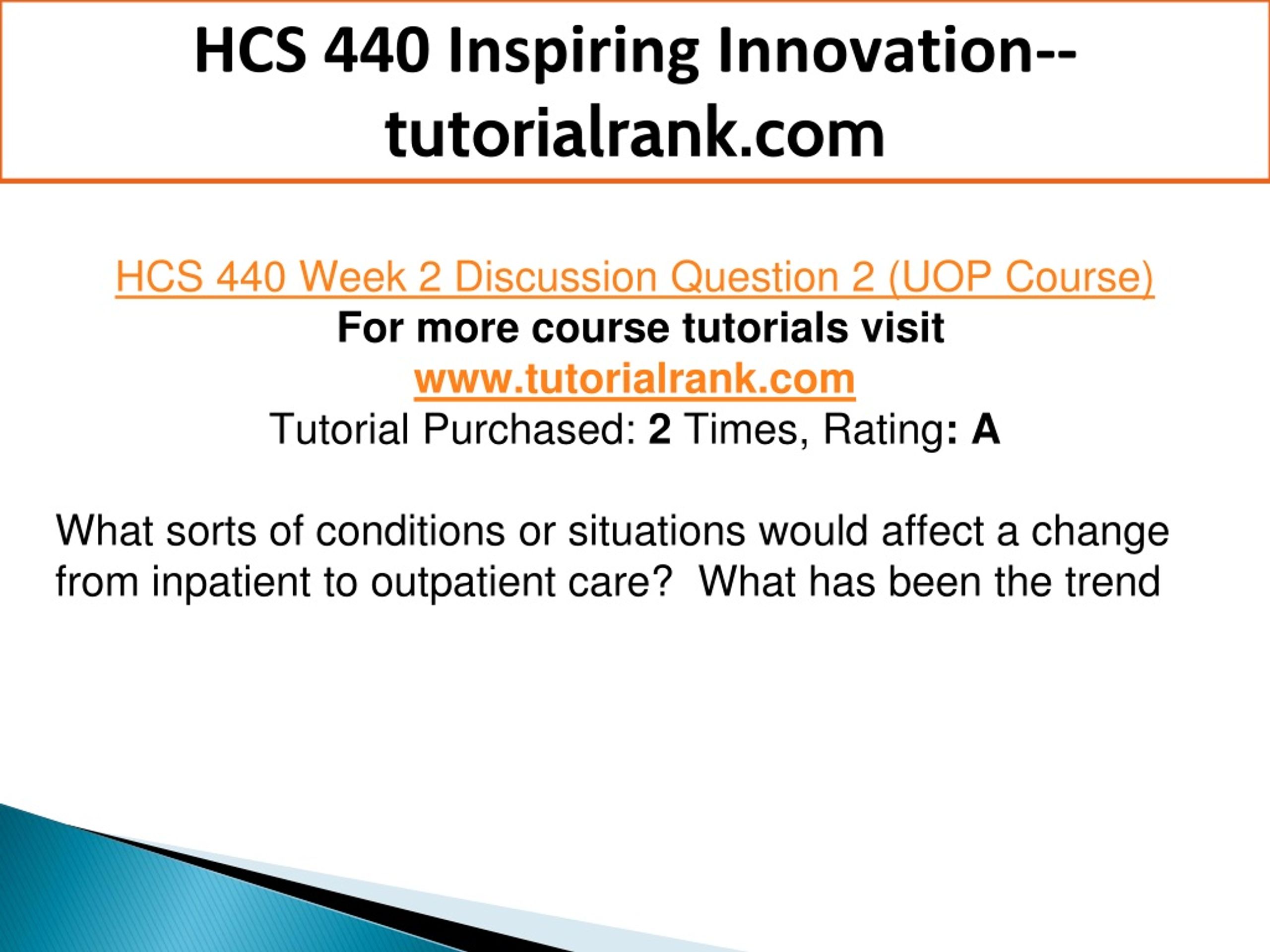 HCS 440 Inspiring Innovation--tutorialrank.com

HCS 440 Week 2 Discussion Question 2 (UOP Course)
For more course tutorials visit
www.tutorialrank.com
Tutorial Purchased: 2 Times, Rating: A

What sorts of conditions or situations would affect a change from inpatient to outpatient care?  What has been the trend